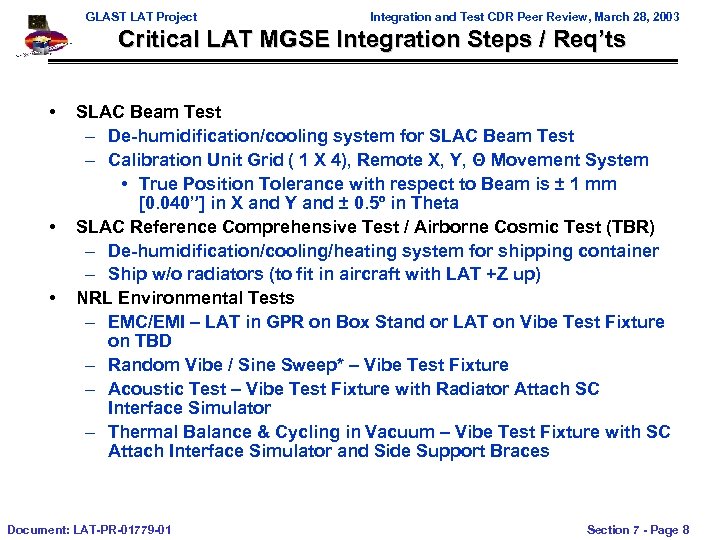 GLAST LAT Project

Integration and Test CDR Peer Review, March 28, 2003

Critical LAT MGSE Integration Steps / Req'ts

• SLAC Beam Test
– De-humidification/cooling system for SLAC Beam Test
– Calibration Unit Grid ( 1 X 4), Remote X, Y, Θ Movement System
• True Position Tolerance with respect to Beam is ± 1 mm [0.040''] in X and Y and ± 0.5º in Theta
• SLAC Reference Comprehensive Test / Airborne Cosmic Test (TBR)
– De-humidification/cooling/heating system for shipping container
– Ship w/o radiators (to fit in aircraft with LAT +Z up)
• NRL Environmental Tests
– EMC/EMI – LAT in GPR on Box Stand or LAT on Vibe Test Fixture on TBD
– Random Vibe / Sine Sweep* – Vibe Test Fixture
– Acoustic Test – Vibe Test Fixture with Radiator Attach SC Interface Simulator
– Thermal Balance & Cycling in Vacuum – Vibe Test Fixture with SC Attach Interface Simulator and Side Support Braces

Document: LAT-PR-01779-01

Section 7 - Page 8